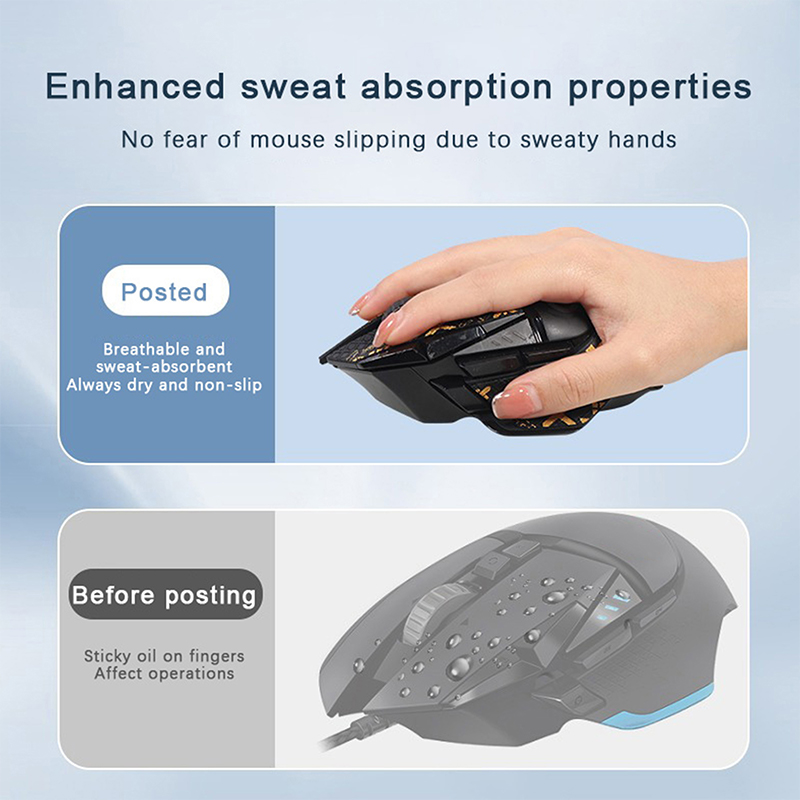 Enhanced sweat absorption properties

No fear of mouse slipping due to sweaty hands

Posted

Breathable and sweat-absorbent
Always dry and non-slip

Before posting

Sticky oil on fingers
Affect operations